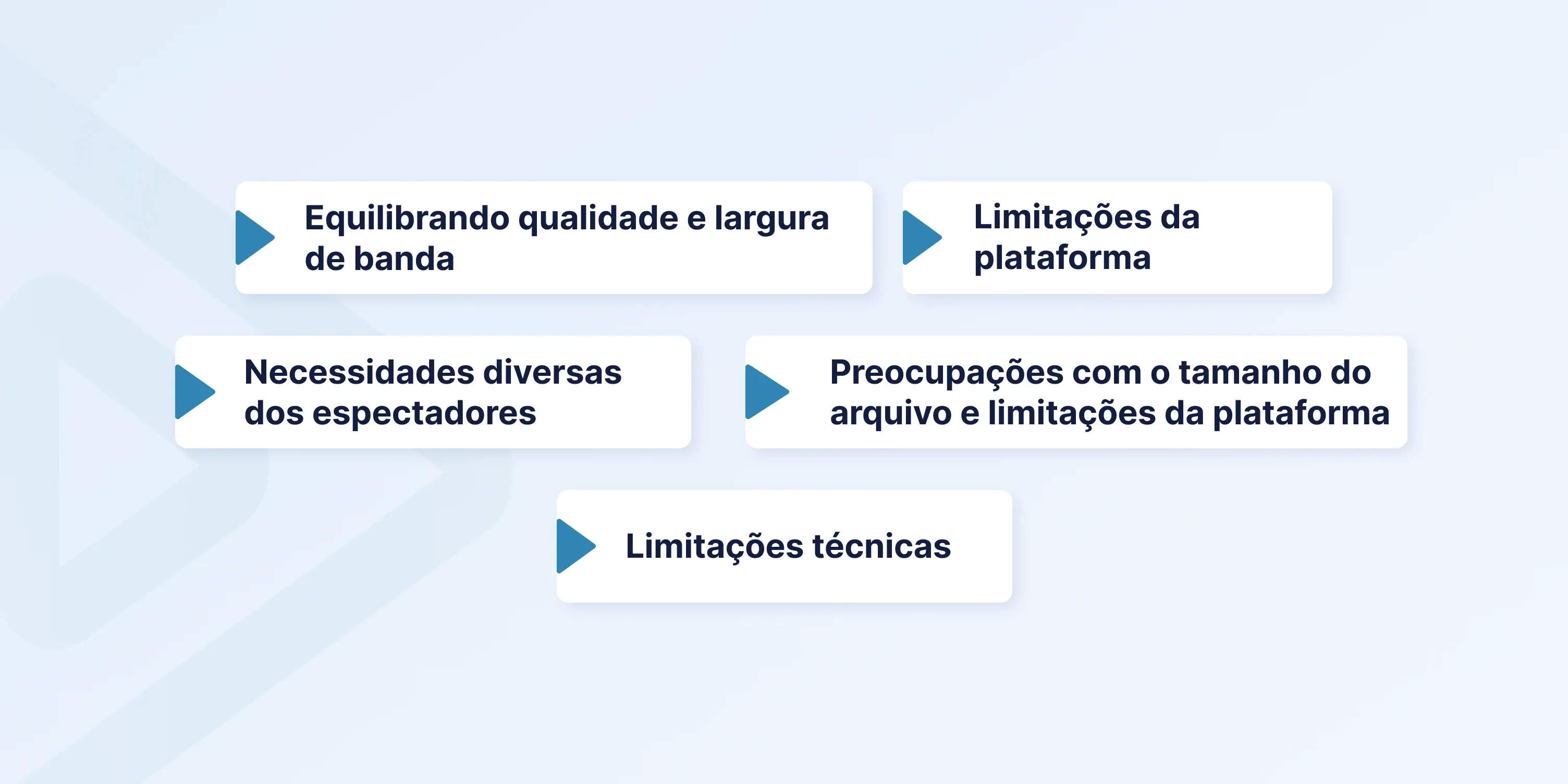 Equilibrando qualidade e largura de banda

Limitações da plataforma

Necessidades diversas dos espectadores

Preocupações com o tamanho do arquivo e limitações da plataforma

Limitações técnicas